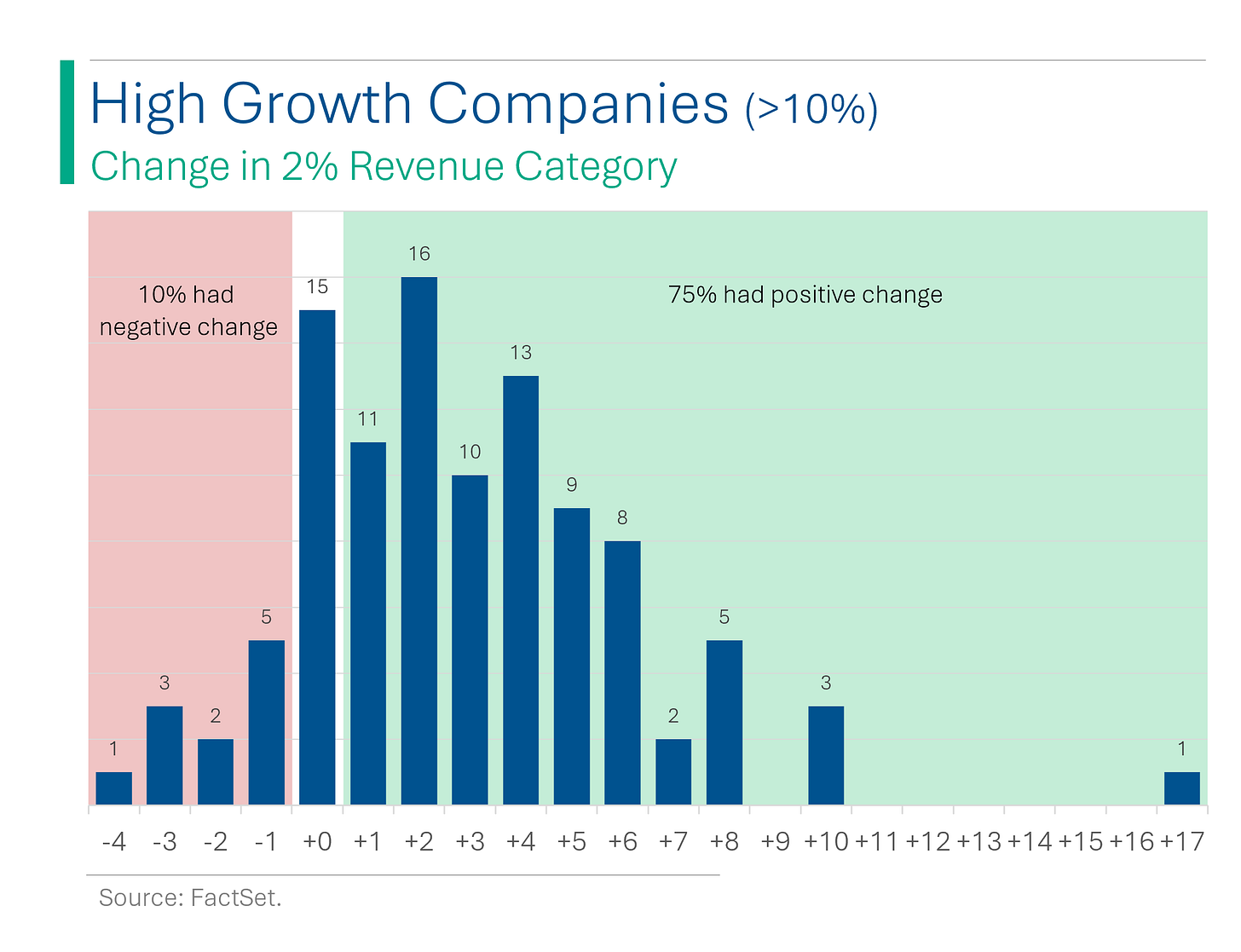 High Growth Companies (>10%)
Change in 2% Revenue Category

10% had negative change

75% had positive change

1
3
2
5
15
11
16
10
13
9
8
2
5
3
1

-4 -3 -2 -1 +0 +1 +2 +3 +4 +5 +6 +7 +8 +9 +10 +11 +12 +13 +14 +15 +16 +17

Source: FactSet.